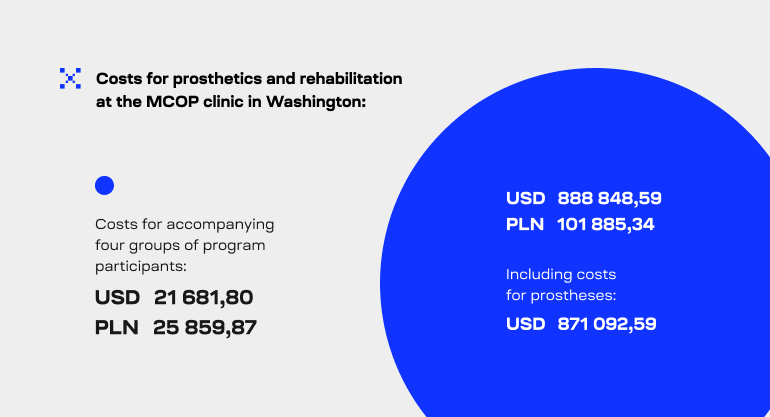 Costs for prosthetics and rehabilitation at the MCOP clinic in Washington:

Costs for accompanying four groups of program participants:

USD 21 681,80
PLN 25 859,87

USD 888 848,59
PLN 101 885,34

Including costs for prostheses:

USD 871 092,59